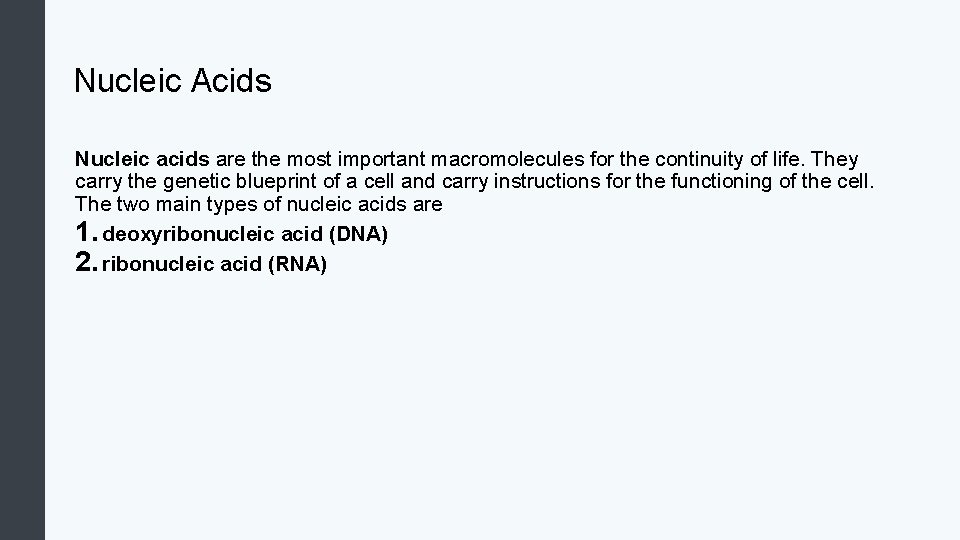 Nucleic Acids

Nucleic acids are the most important macromolecules for the continuity of life. They carry the genetic blueprint of a cell and carry instructions for the functioning of the cell. The two main types of nucleic acids are

1. deoxyribonucleic acid (DNA)
2. ribonucleic acid (RNA)